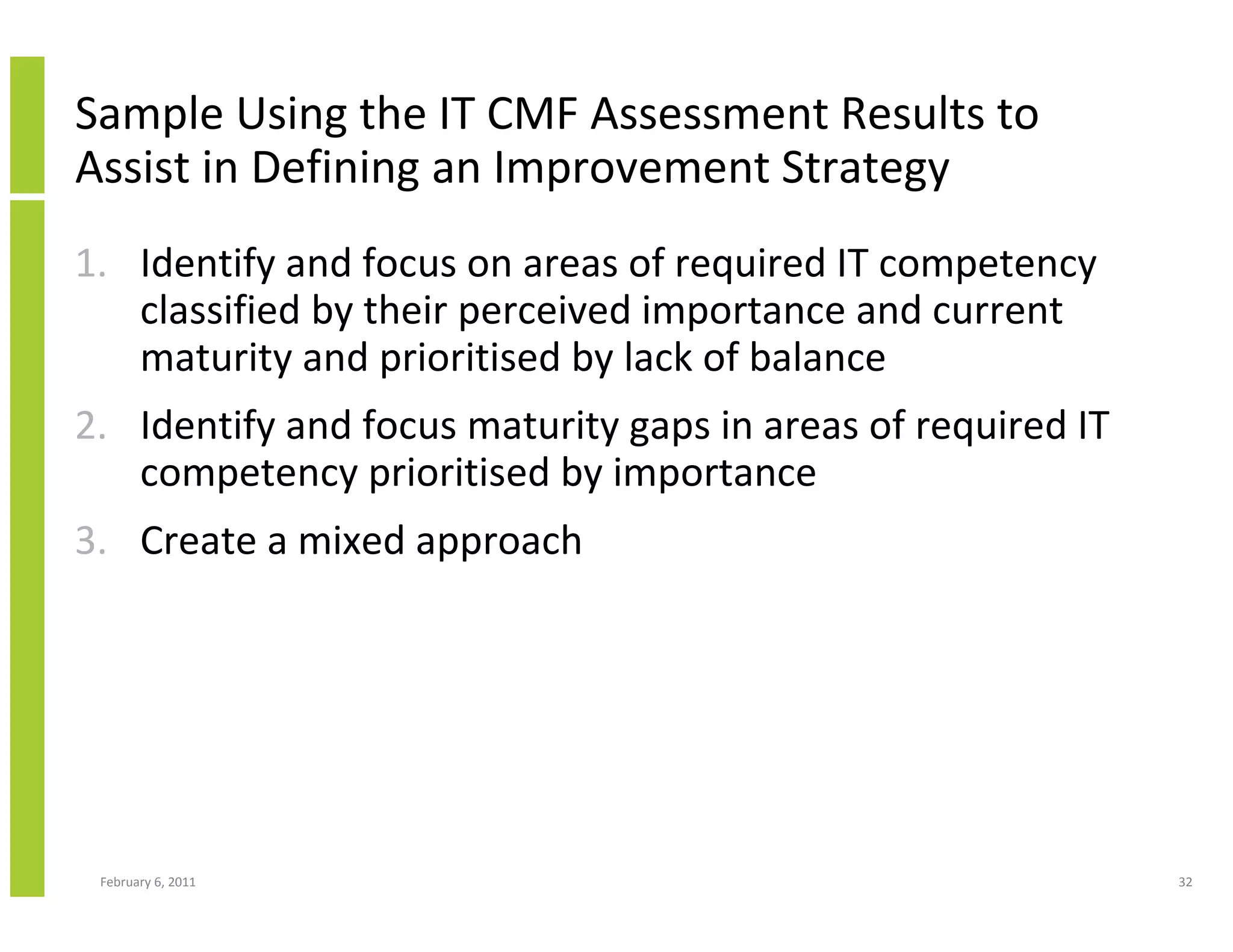 Sample Using the IT CMF Assessment Results to Assist in Defining an Improvement Strategy

1. Identify and focus on areas of required IT competency classified by their perceived importance and current maturity and prioritised by lack of balance

2. Identify and focus maturity gaps in areas of required IT competency prioritised by importance

3. Create a mixed approach

February 6, 2011

32